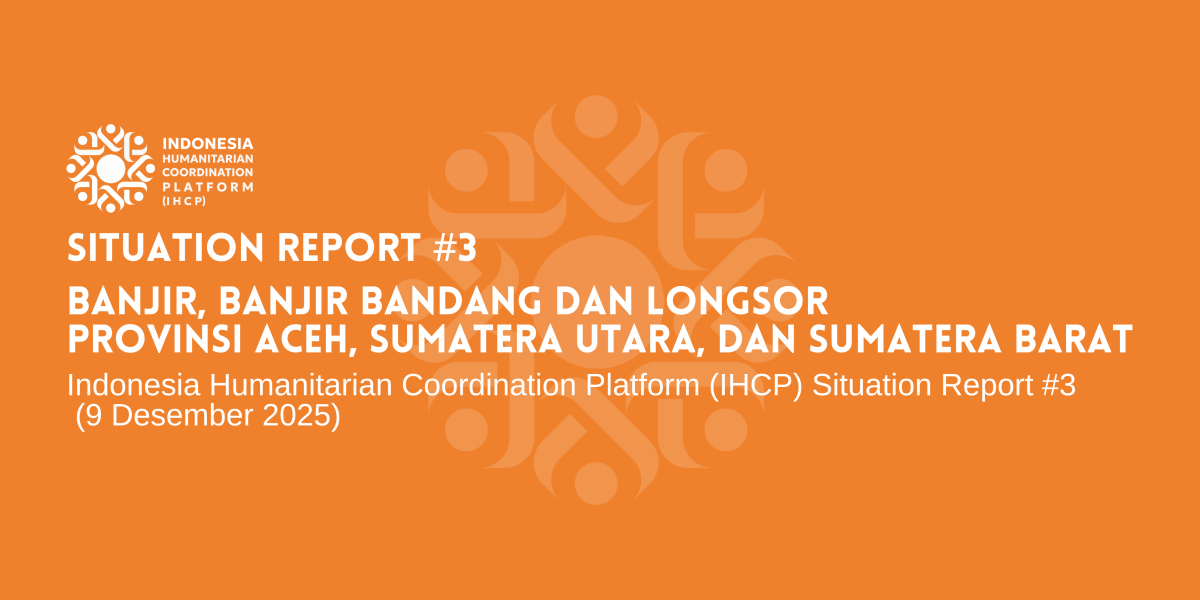 INDONESIA
HUMANITARIAN
COORDINATION
PLATFORM
(IHCP)

SITUATION REPORT #3

BANJIR, BANJIR BANDANG DAN LONGSOR
PROVINSI ACEH, SUMATERA UTARA, DAN SUMATERA BARAT

Indonesia Humanitarian Coordination Platform (IHCP) Situation Report #3 (9 Desember 2025)